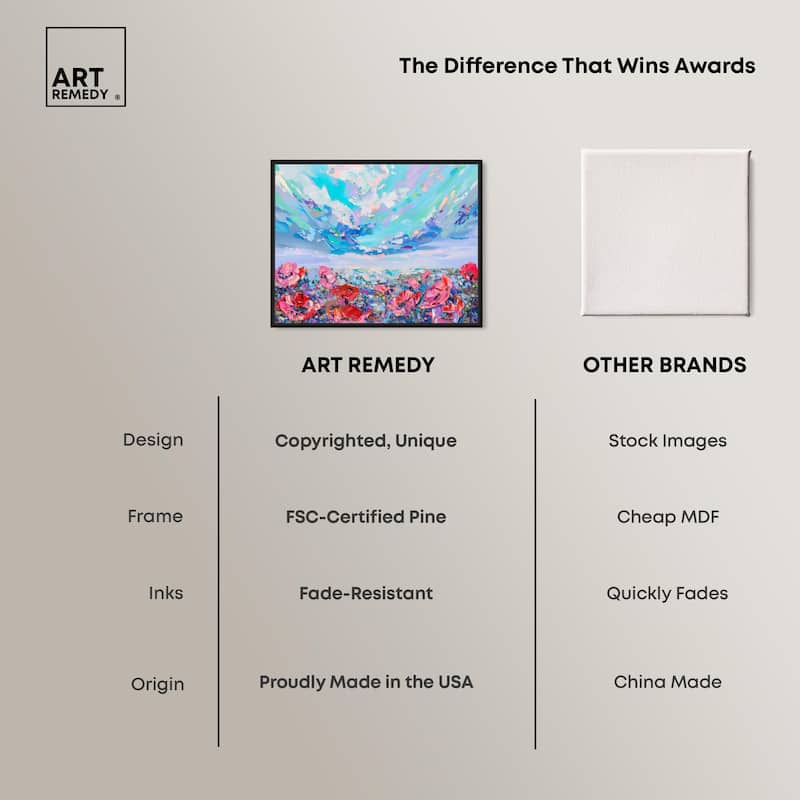 ART REMEDY ®

The Difference That Wins Awards

| | ART REMEDY | OTHER BRANDS |
|---|---|---|
| Design | Copyrighted, Unique | Stock Images |
| Frame | FSC-Certified Pine | Cheap MDF |
| Inks | Fade-Resistant | Quickly Fades |
| Origin | Proudly Made in the USA | China Made |